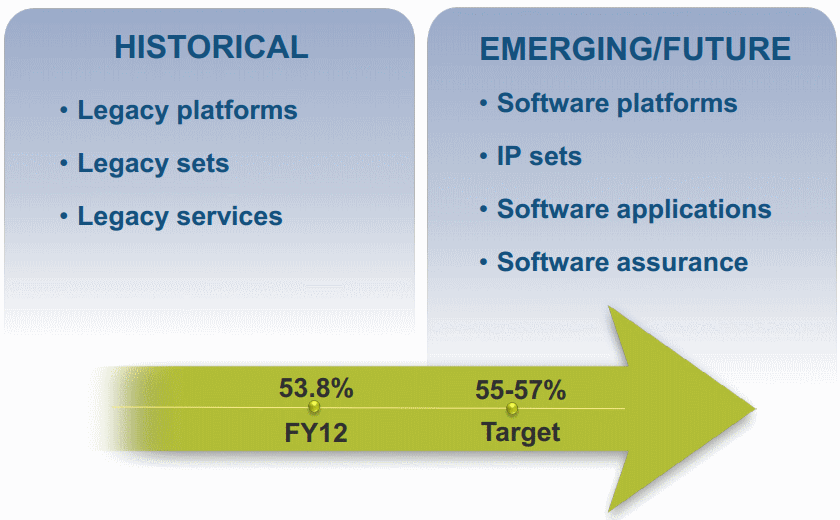 HISTORICAL

• Legacy platforms

• Legacy sets

• Legacy services

EMERGING/FUTURE

• Software platforms

• IP sets

• Software applications

• Software assurance

53.8%

FY12

55-57%

Target